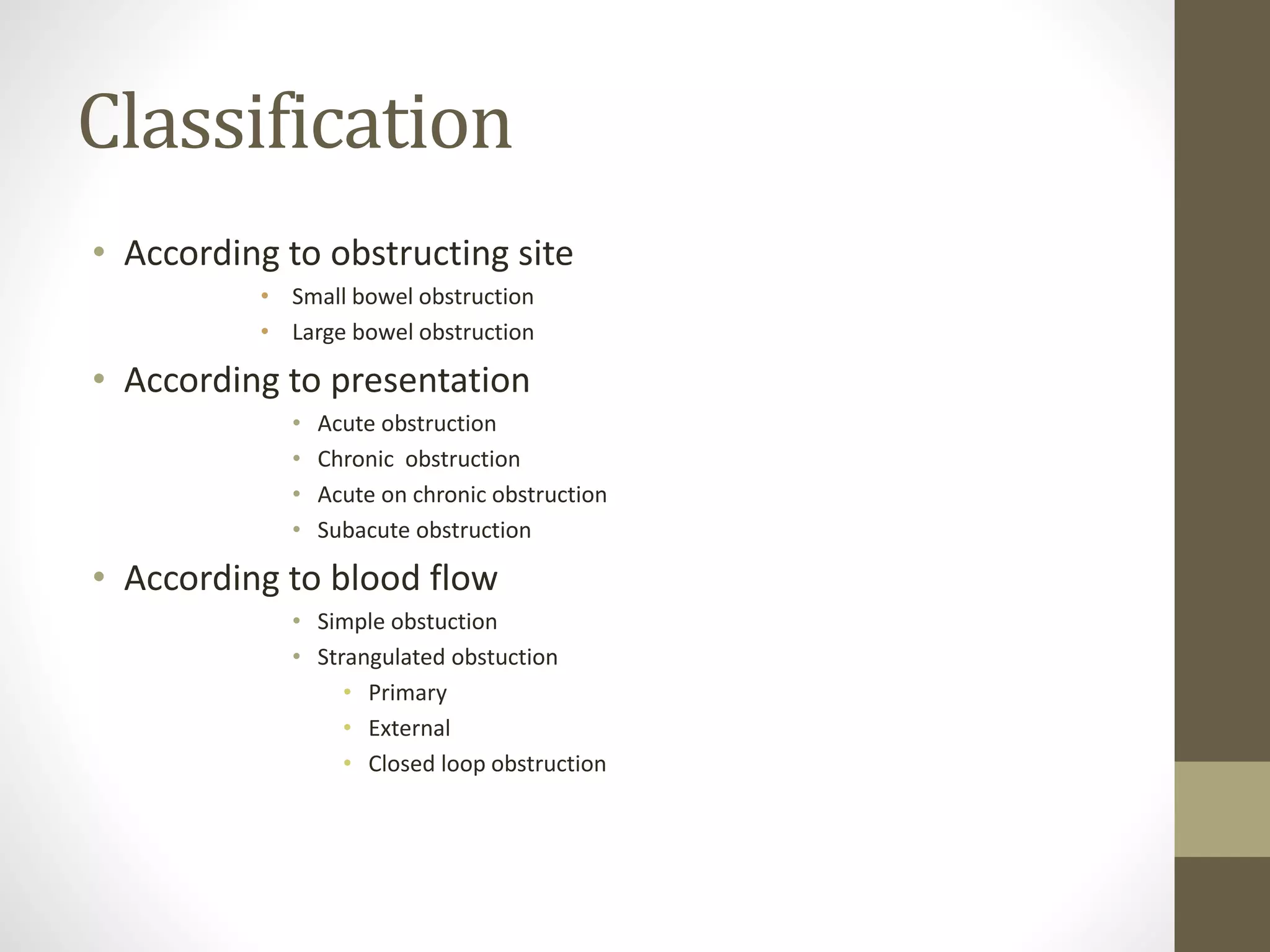 Classification

• According to obstructing site
  • Small bowel obstruction
  • Large bowel obstruction
• According to presentation
  • Acute obstruction
  • Chronic  obstruction
  • Acute on chronic obstruction
  • Subacute obstruction
• According to blood flow
  • Simple obstuction
  • Strangulated obstuction
    • Primary
    • External
    • Closed loop obstruction